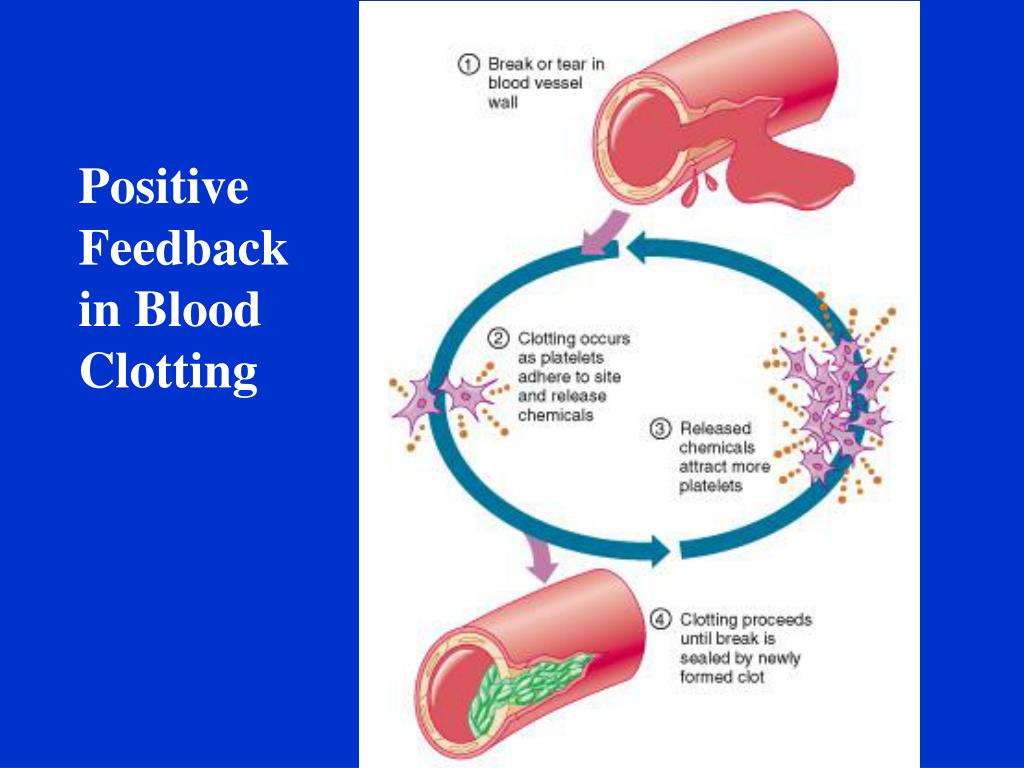 Positive Feedback in Blood Clotting

① Break or tear in blood vessel wall

② Clotting occurs as platelets adhere to site and release chemicals

③ Released chemicals attract more platelets

④ Clotting proceeds until break is sealed by newly formed clot